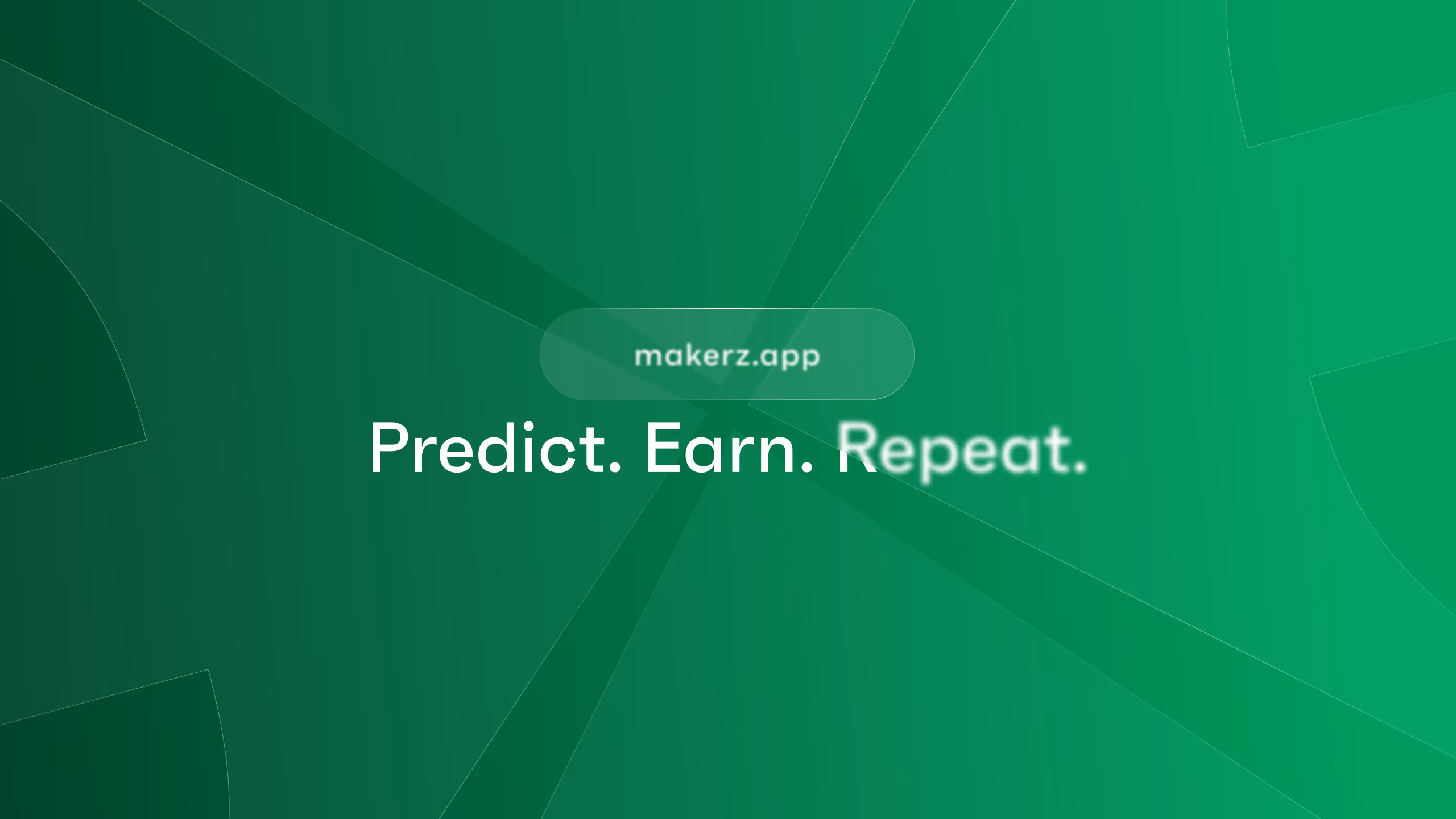 makerz.app

Predict. Earn. Repeat.